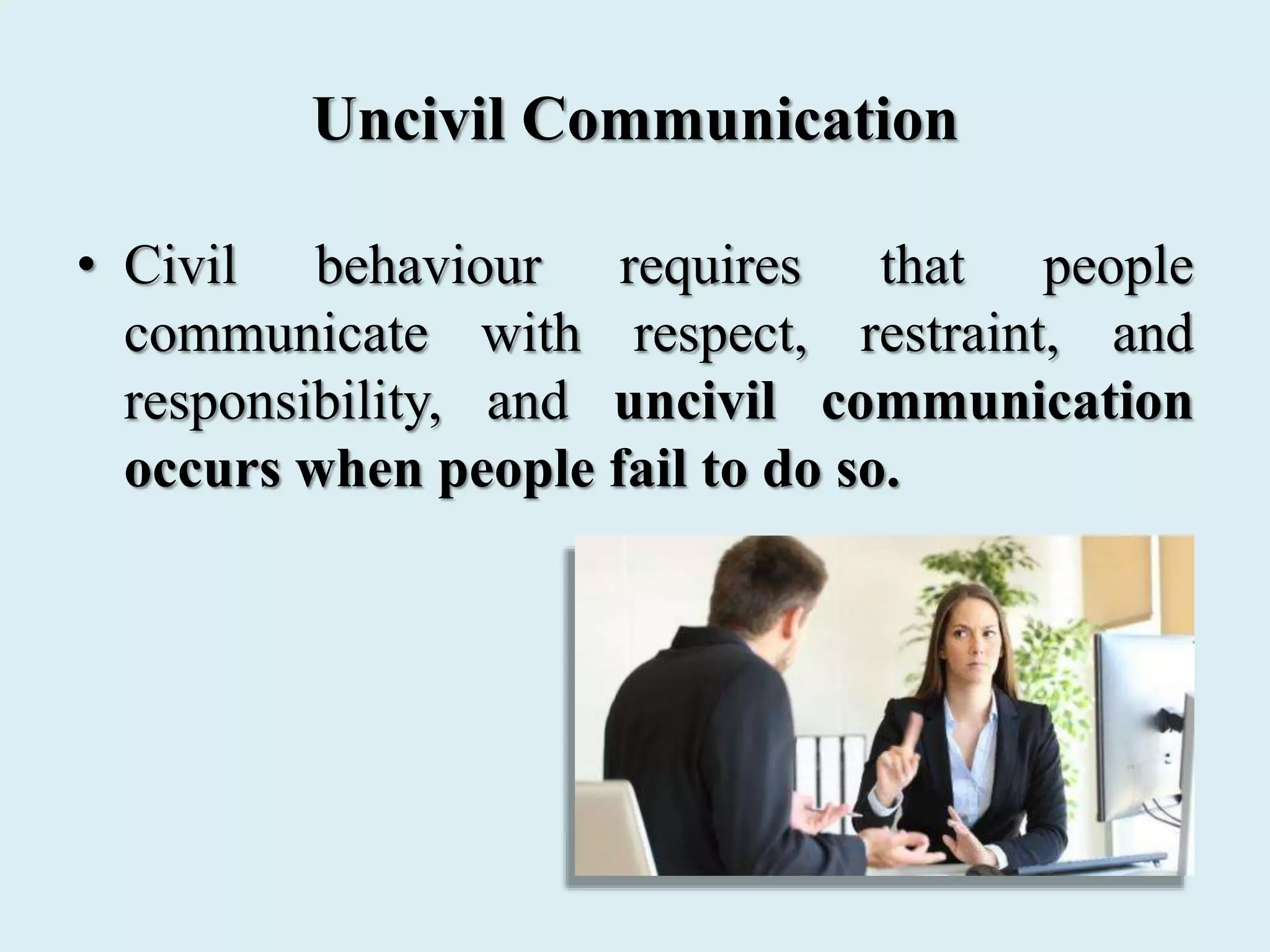 Uncivil Communication

• Civil behaviour requires that people communicate with respect, restraint, and responsibility, and uncivil communication occurs when people fail to do so.